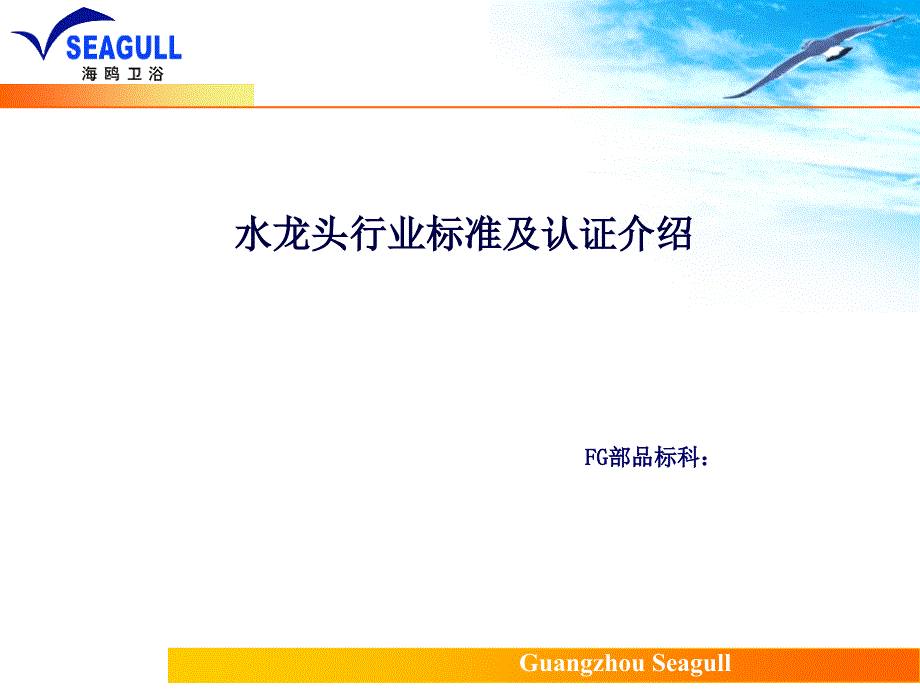 SEAGULL
海鸥卫浴

水龙头行业标准及认证介绍

FG部品标科：

Guangzhou Seagull